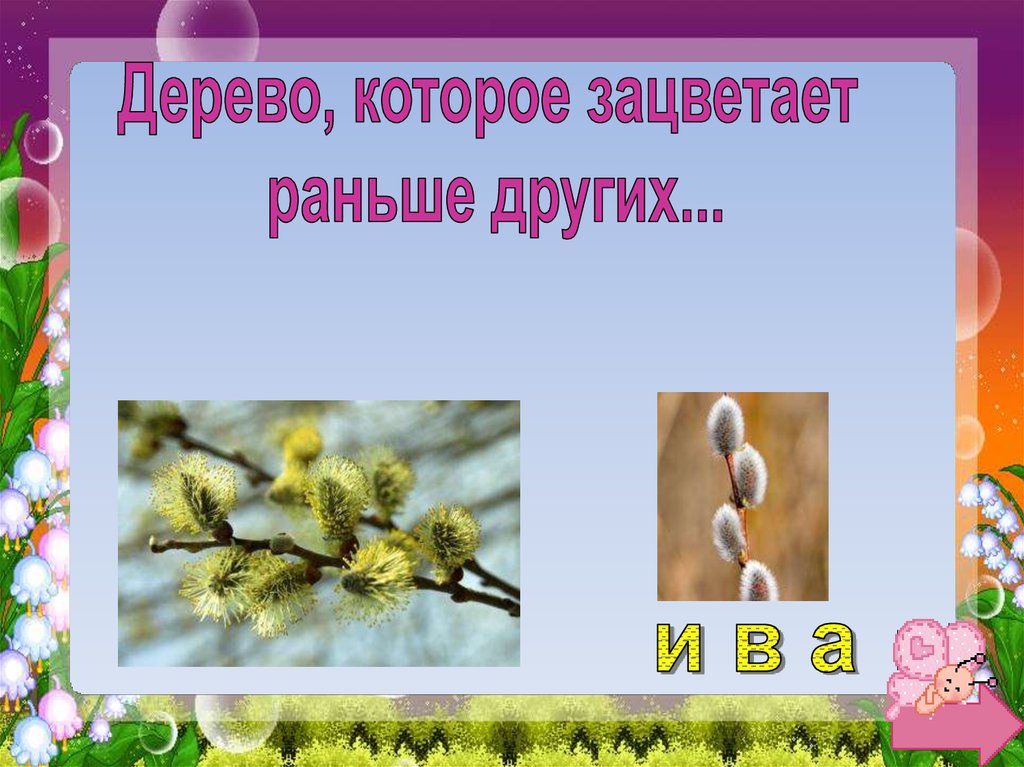 Дерево, которое зацветает раньше других...

и в а